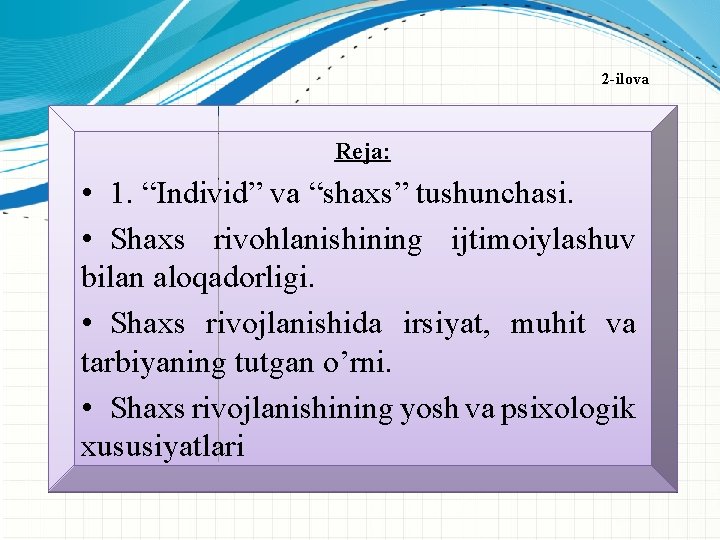 2-ilova

Reja:

• 1. “Individ” va “shaxs” tushunchasi.

• Shaxs rivohlanishining ijtimoiylashuv bilan aloqadorligi.

• Shaxs rivojlanishida irsiyat, muhit va tarbiyaning tutgan o’rni.

• Shaxs rivojlanishining yosh va psixologik xususiyatlari